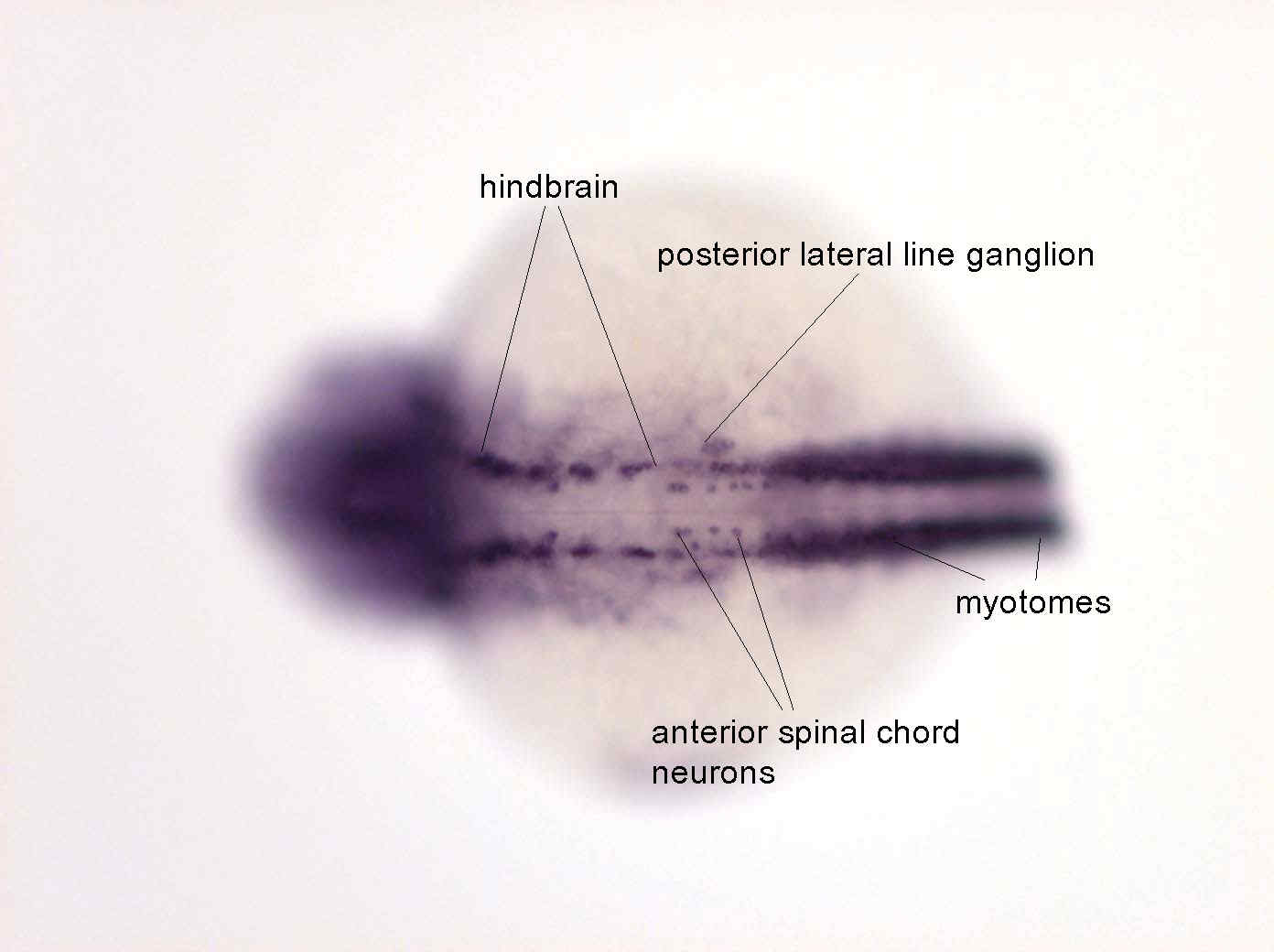 hindbrain

posterior lateral line ganglion

myotomes

anterior spinal chord neurons